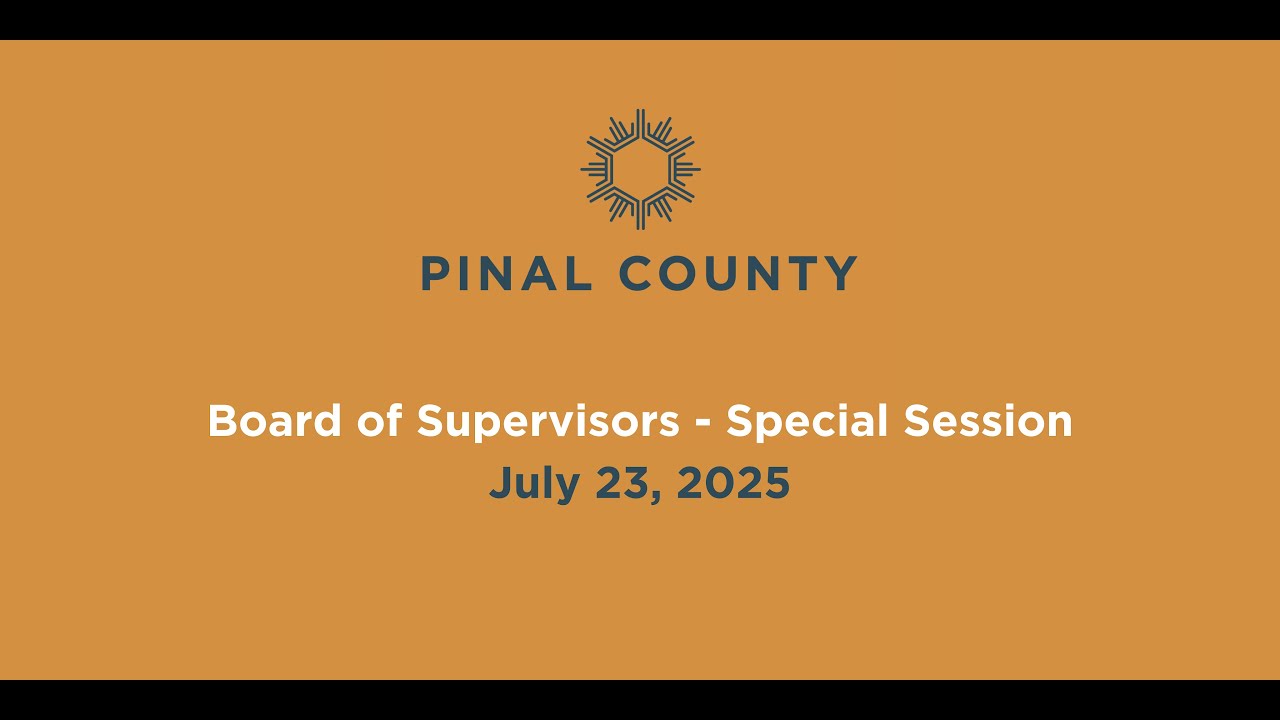 PINAL COUNTY

Board of Supervisors - Special Session
July 23, 2025